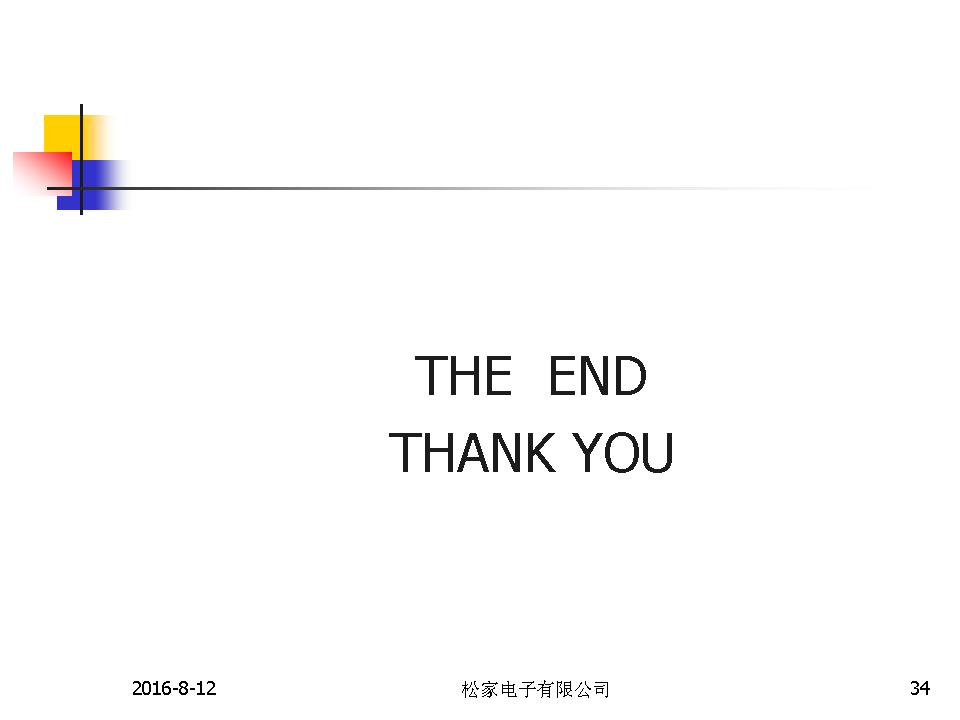 THE END
THANK YOU

2016-8-12

松家电子有限公司

34